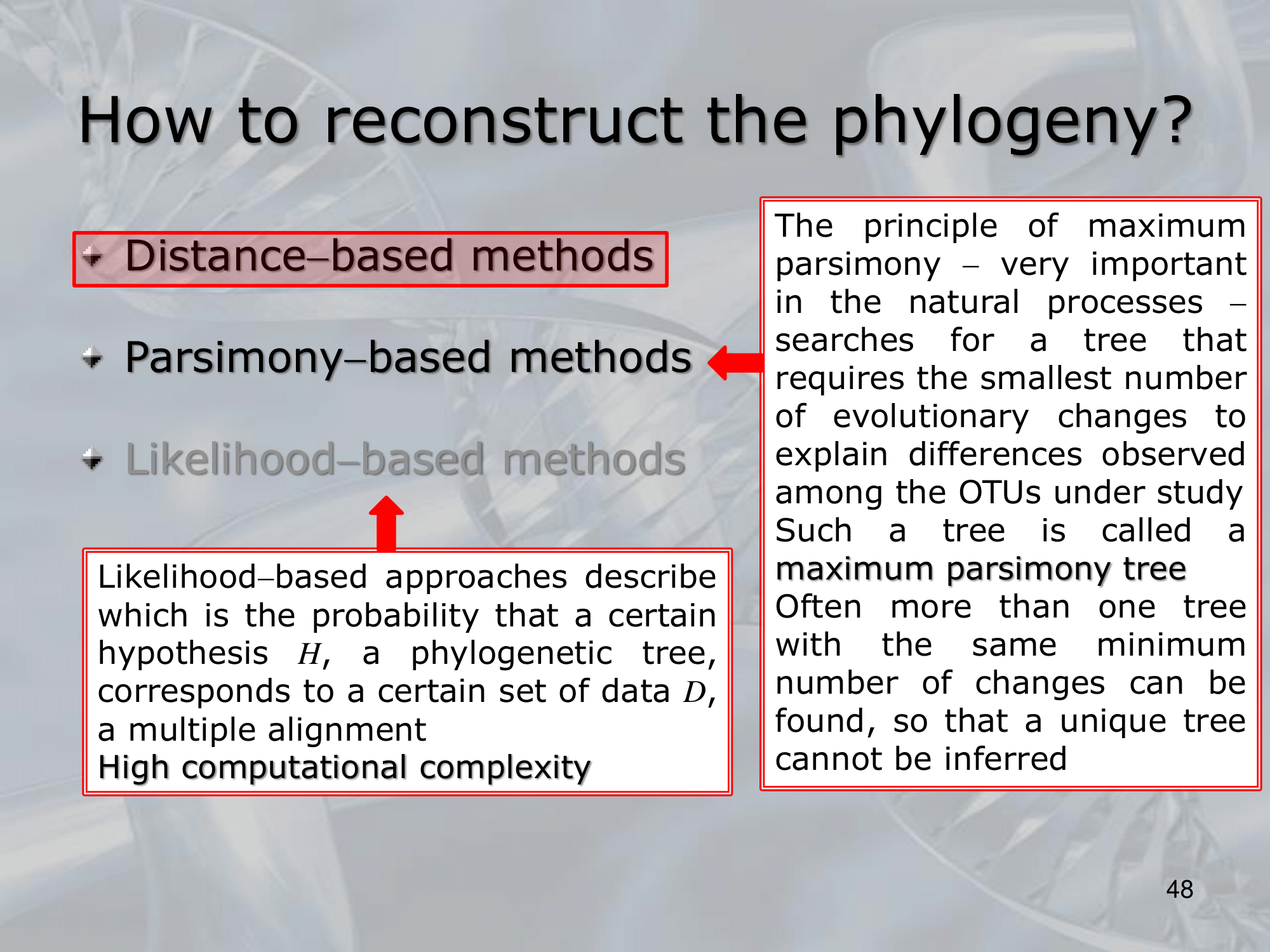 How to reconstruct the phylogeny?

Distance–based methods

Parsimony–based methods

Likelihood–based methods

Likelihood–based approaches describe which is the probability that a certain hypothesis $H$, a phylogenetic tree, corresponds to a certain set of data $D$, a multiple alignment
High computational complexity

The principle of maximum parsimony – very important in the natural processes – searches for a tree that requires the smallest number of evolutionary changes to explain differences observed among the OTUs under study
Such a tree is called a maximum parsimony tree
Often more than one tree with the same minimum number of changes can be found, so that a unique tree cannot be inferred

48